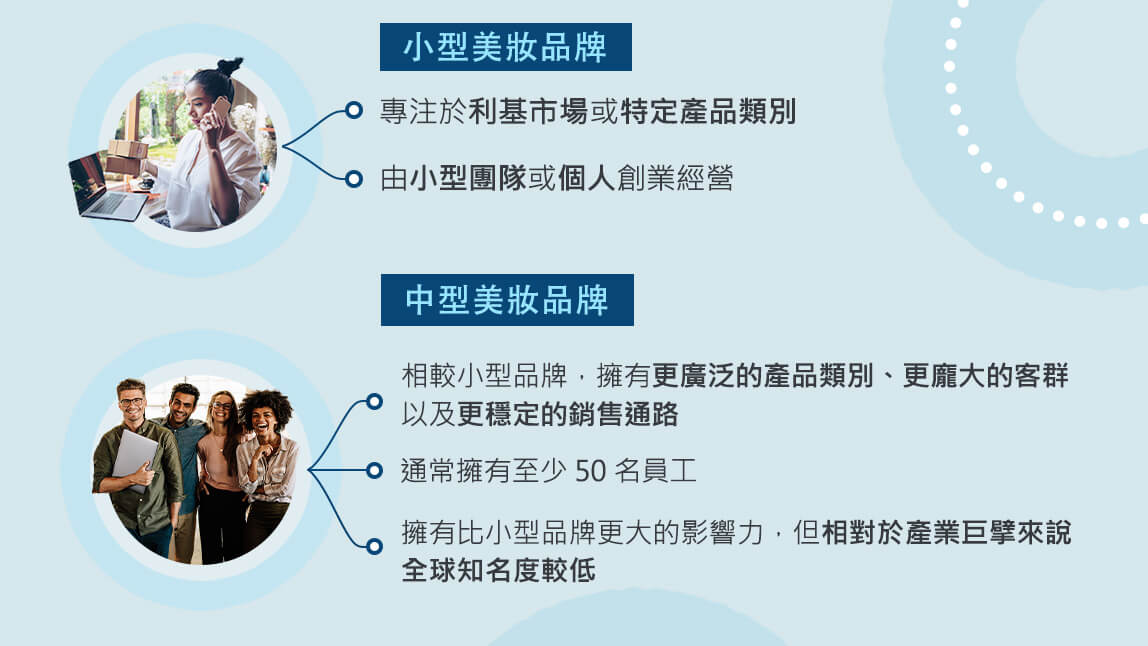 小型美妝品牌

專注於利基市場或特定產品類別

由小型團隊或個人創業經營

中型美妝品牌

相較小型品牌，擁有更廣泛的產品類別、更龐大的客群以及更穩定的銷售通路

通常擁有至少 50 名員工

擁有比小型品牌更大的影響力，但相對於產業巨擘來說全球知名度較低